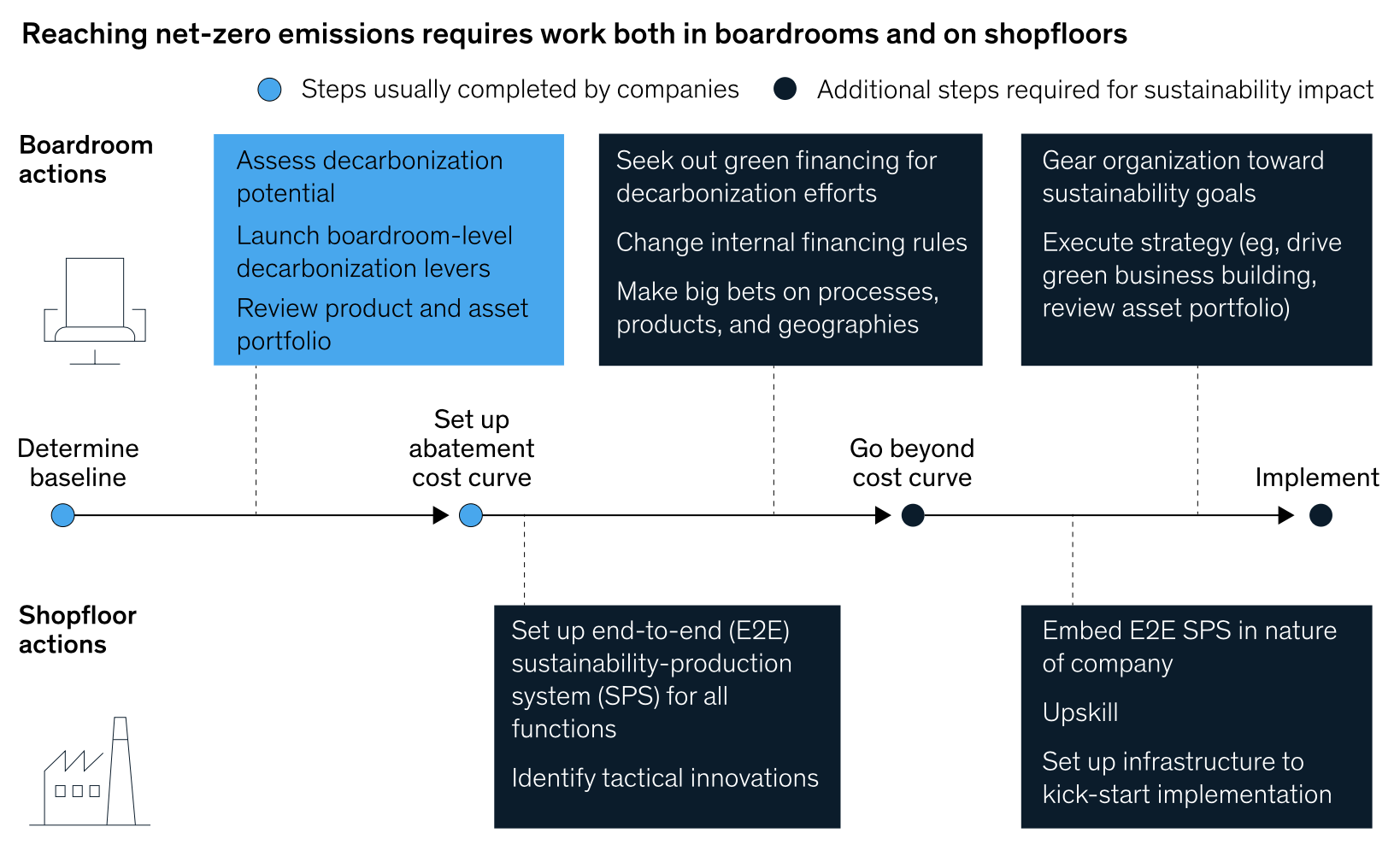 Reaching net-zero emissions requires work both in boardrooms and on shopfloors

Steps usually completed by companies

Additional steps required for sustainability impact

Boardroom actions

Assess decarbonization potential

Launch boardroom-level decarbonization levers

Review product and asset portfolio

Seek out green financing for decarbonization efforts

Change internal financing rules

Make big bets on processes, products, and geographies

Gear organization toward sustainability goals

Execute strategy (eg, drive green business building, review asset portfolio)

Determine baseline

Set up abatement cost curve

Go beyond cost curve

Implement

Shopfloor actions

Set up end-to-end (E2E) sustainability-production system (SPS) for all functions

Identify tactical innovations

Embed E2E SPS in nature of company

Upskill

Set up infrastructure to kick-start implementation